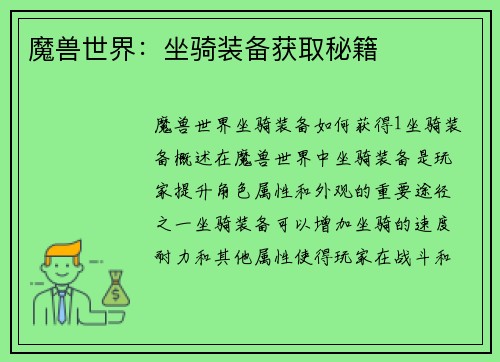 魔兽世界：坐骑装备获取秘籍

魔兽世界坐骑装备如何获得1坐骑装备概述在魔兽世界中坐骑装备是玩家提升角色属性和外观的重要途径之一坐骑装备可以增加坐骑的速度耐力和其他属性使得玩家在战斗和

$